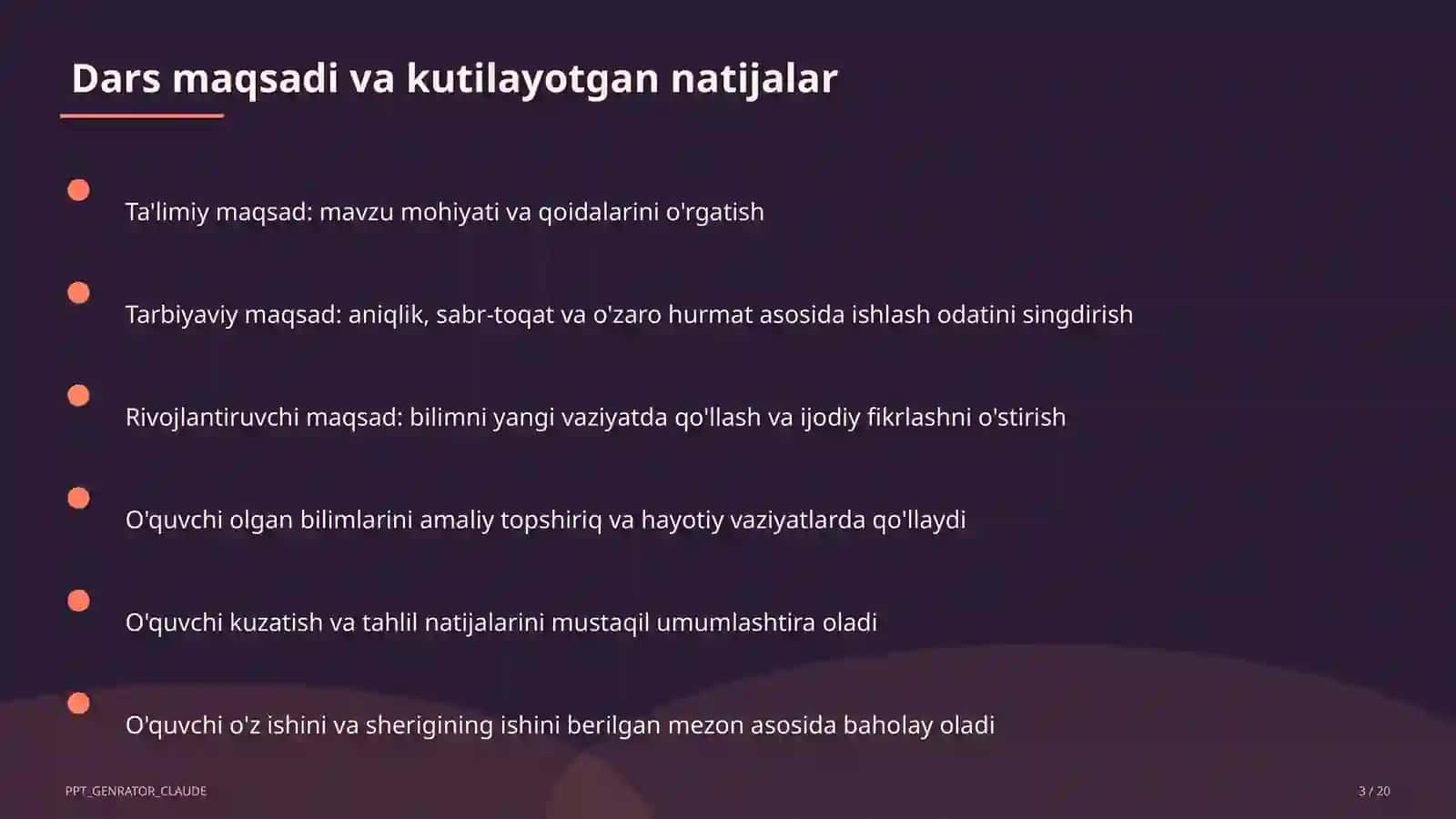 Dars maqsadi va kutilayotgan natijalar

Ta'limiy maqsad: mavzu mohiyati va qoidalarini o'rgatish

Tarbiyaviy maqsad: aniqlik, sabr-toqat va o'zaro hurmat asosida ishlash odatini singdirish

Rivojlantiruvchi maqsad: bilimni yangi vaziyatda qo'llash va ijodiy fikrlashni o'stirish

O'quvchi olgan bilimlarini amaliy topshiriq va hayotiy vaziyatlarda qo'llaydi

O'quvchi kuzatish va tahlil natijalarini mustaqil umumlashtira oladi

O'quvchi o'z ishini va sherigining ishini berilgan mezon asosida baholay oladi

PPT_GENRATOR_CLAUDE

3 / 20